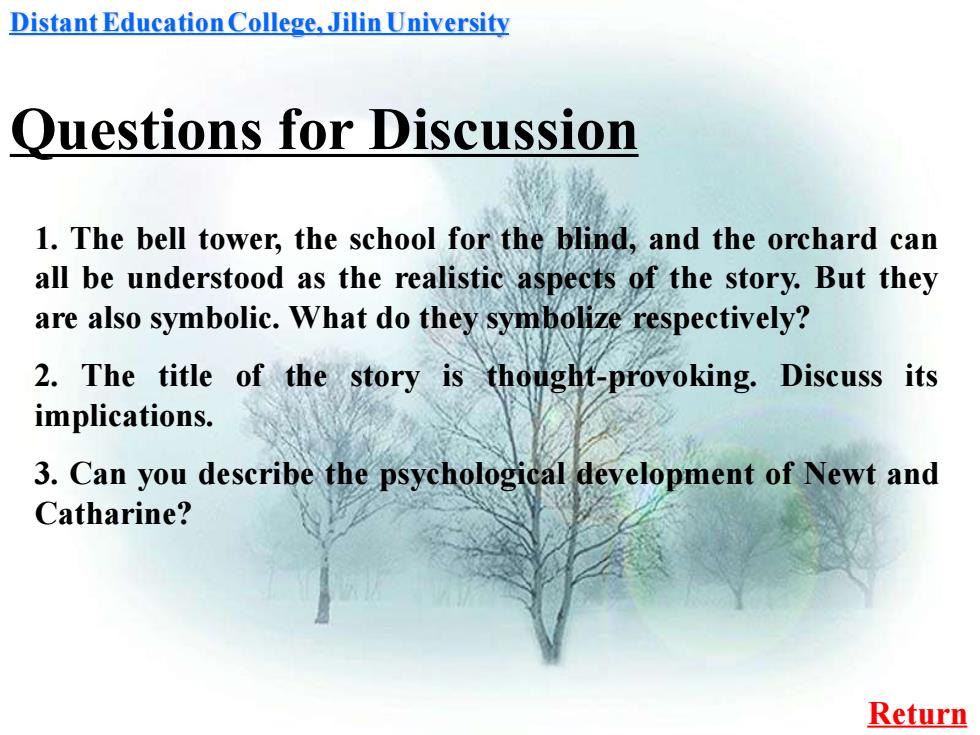 Distant Education College, Jilin University

Questions for Discussion

1. The bell tower, the school for the blind, and the orchard can all be understood as the realistic aspects of the story. But they are also symbolic. What do they symbolize respectively?

2. The title of the story is thought-provoking. Discuss its implications.

3. Can you describe the psychological development of Newt and Catharine?

Return